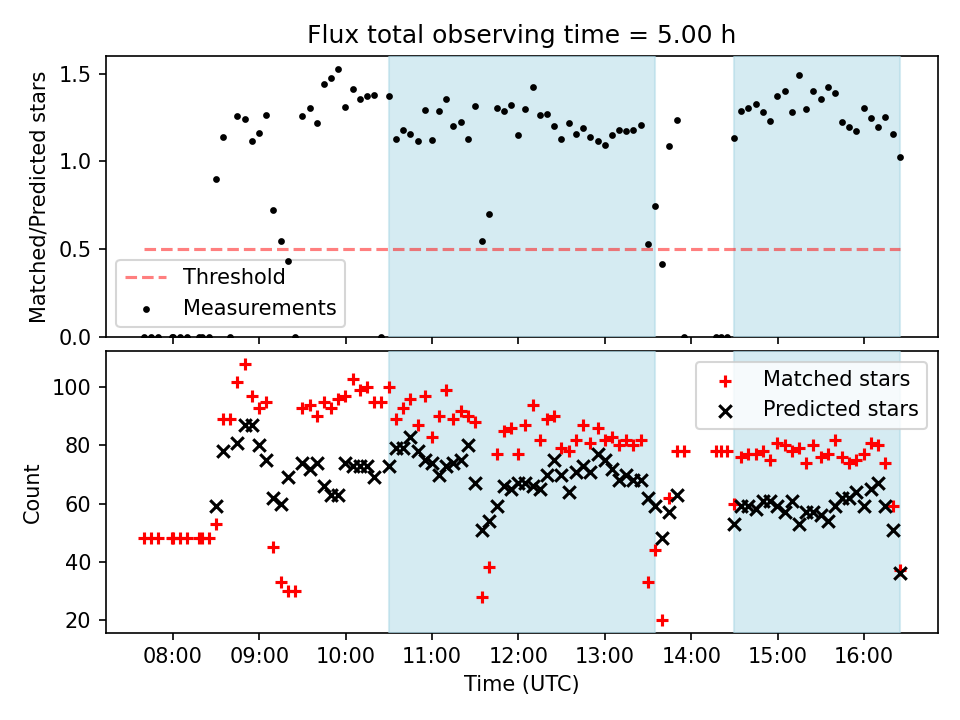 Flux total observing time = 5.00 h

Matched/Predicted stars

1.5
1.0
0.5
0.0

Threshold
Measurements

Count

100
80
60
40
20

Matched stars
Predicted stars

08:00
09:00
10:00
11:00
12:00
13:00
14:00
15:00
16:00

Time (UTC)